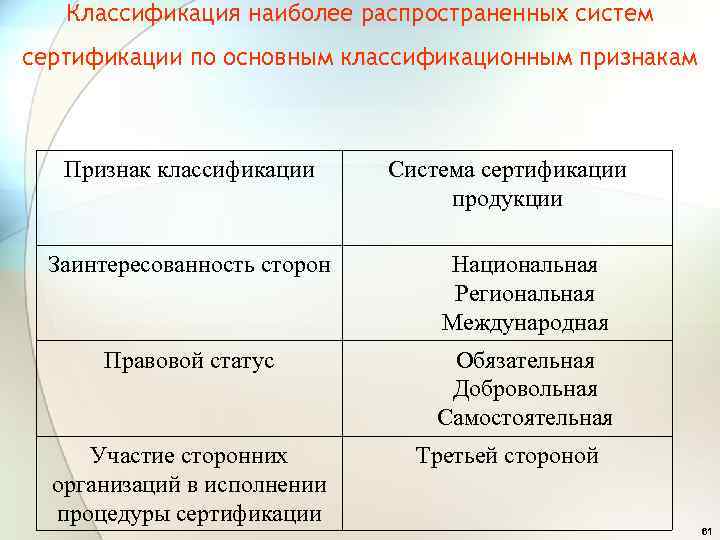 Классификация наиболее распространенных систем сертификации по основным классификационным признакам

| Признак классификации | Система сертификации продукции |
|---|---|
| Заинтересованность сторон | Национальная Региональная Международная |
| Правовой статус | Обязательная Добровольная Самостоятельная |
| Участие сторонних организаций в исполнении процедуры сертификации | Третьей стороной |

61